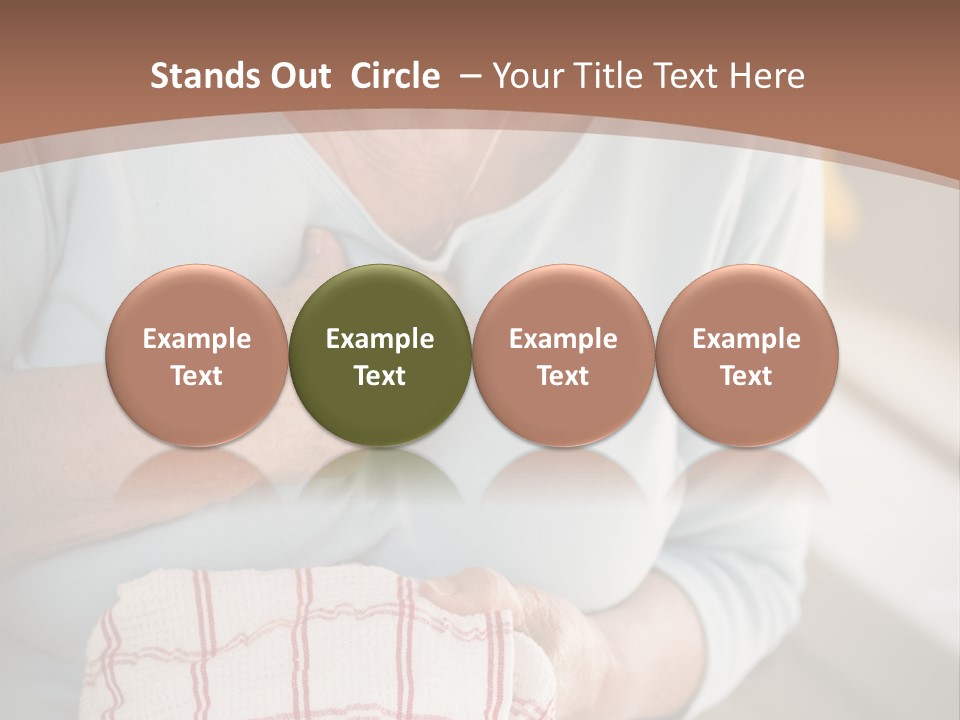 Stands Out Circle – Your Title Text Here

Example Text

Example Text

Example Text

Example Text